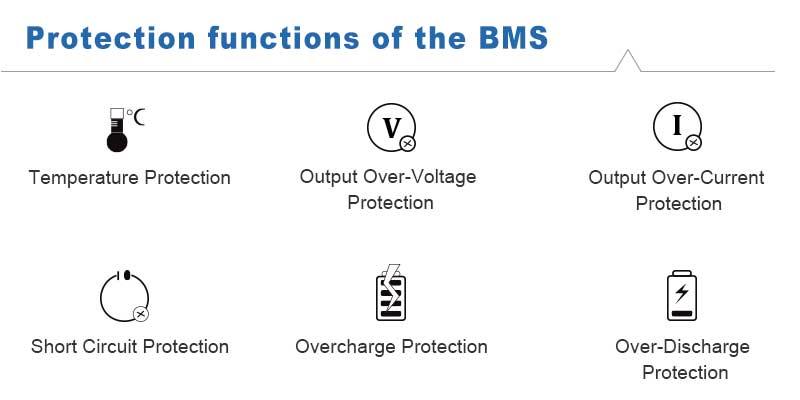 Protection functions of the BMS

°C

Temperature Protection

V

Output Over-Voltage Protection

I

Output Over-Current Protection

Short Circuit Protection

Overcharge Protection

Over-Discharge Protection